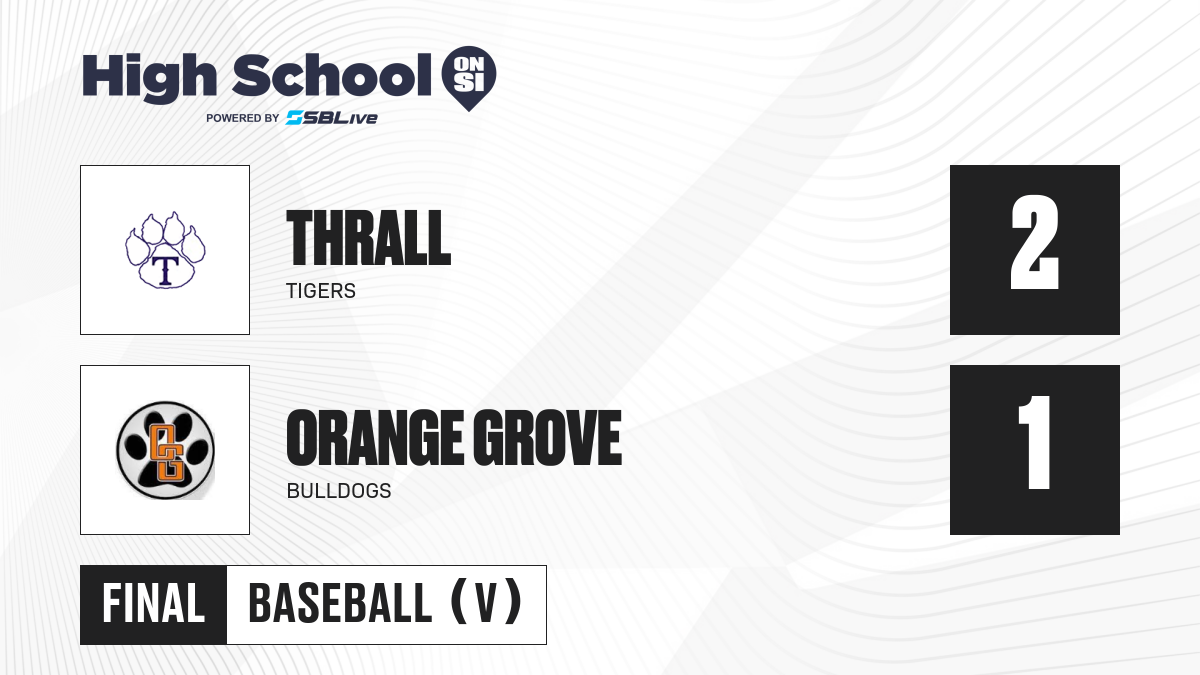 High School ON SI
POWERED BY SBLive

T

THRALL
TIGERS

2

OG

ORANGE GROVE
BULLDOGS

1

FINAL
BASEBALL (V)